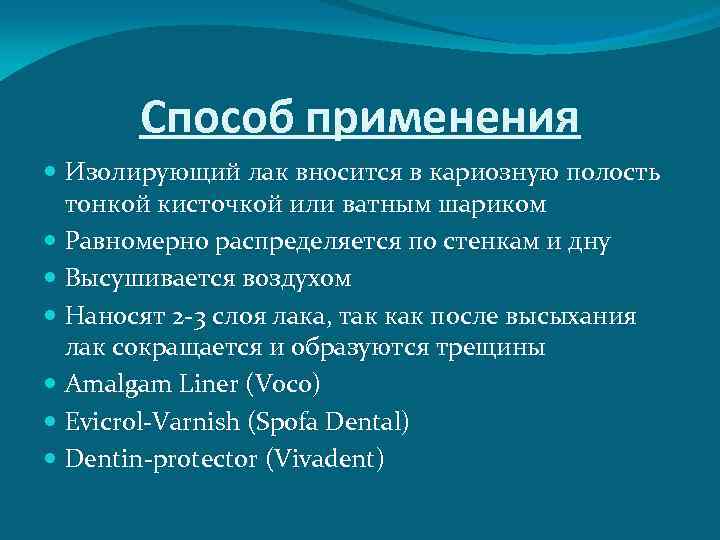 Способ применения

- Изолирующий лак вносится в кариозную полость тонкой кисточкой или ватным шариком
- Равномерно распределяется по стенкам и дну
- Высушивается воздухом
- Наносят 2-3 слоя лака, так как после высыхания лак сокращается и образуются трещины
- Amalgam Liner (Voco)
- Evicrol-Varnish (Spofa Dental)
- Dentin-protector (Vivadent)